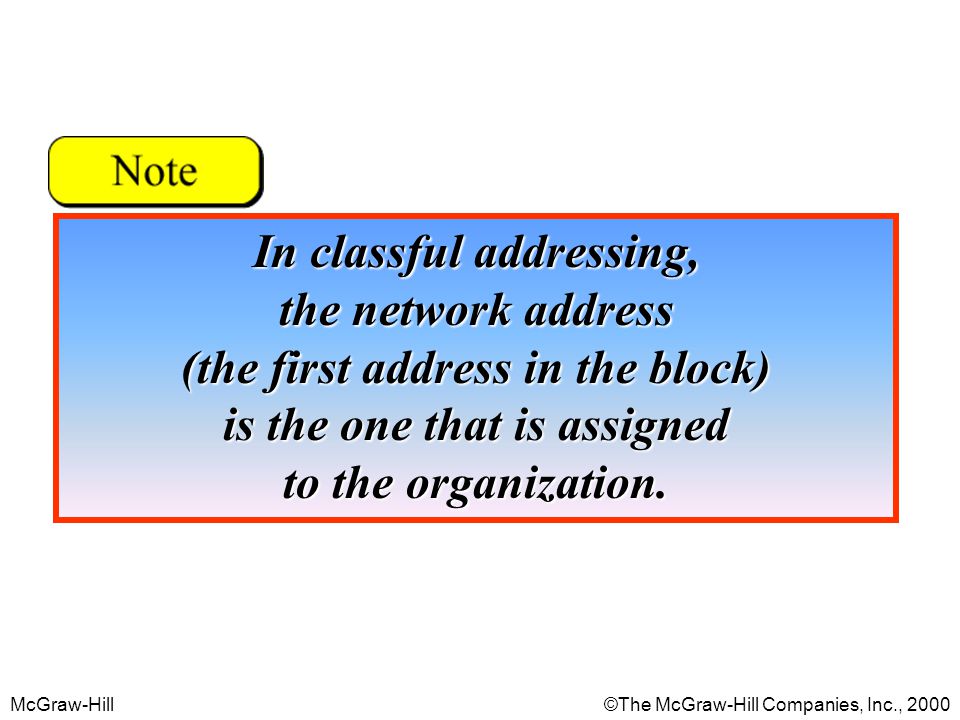 Note

In classful addressing, the network address (the first address in the block) is the one that is assigned to the organization.

McGraw-Hill

©The McGraw-Hill Companies, Inc., 2000